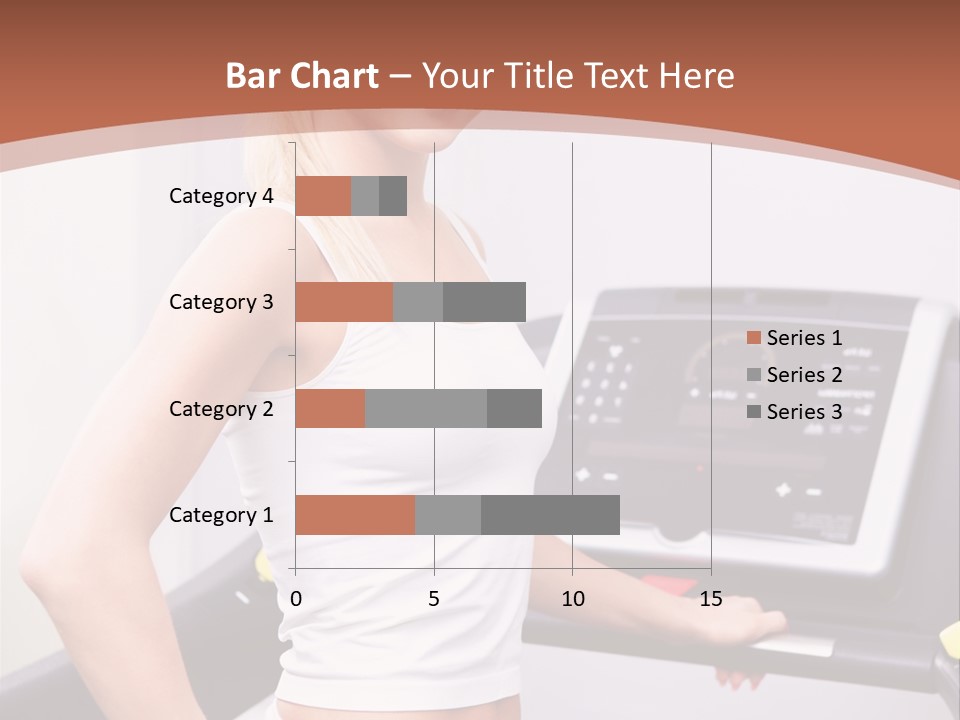 Bar Chart – Your Title Text Here

Category 4
Category 3
Category 2
Category 1

0
5
10
15

Series 1
Series 2
Series 3